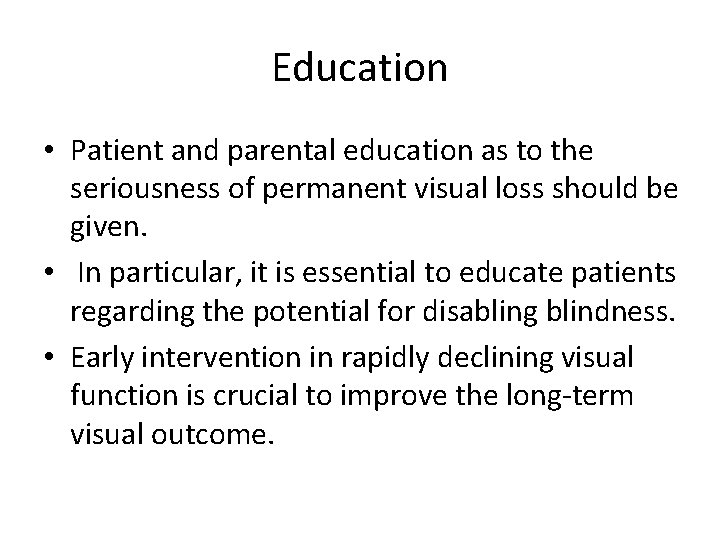 Education

• Patient and parental education as to the seriousness of permanent visual loss should be given.

• In particular, it is essential to educate patients regarding the potential for disabling blindness.

• Early intervention in rapidly declining visual function is crucial to improve the long-term visual outcome.